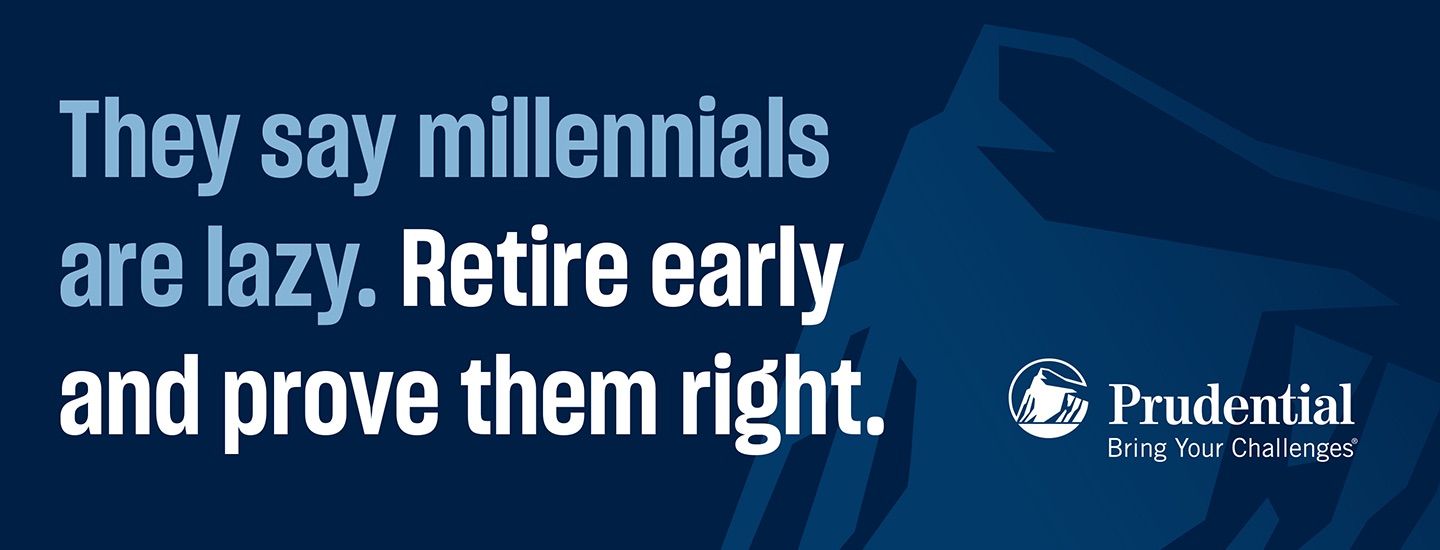 They say millennials are lazy. Retire early and prove them right.

Prudential
Bring Your Challenges®